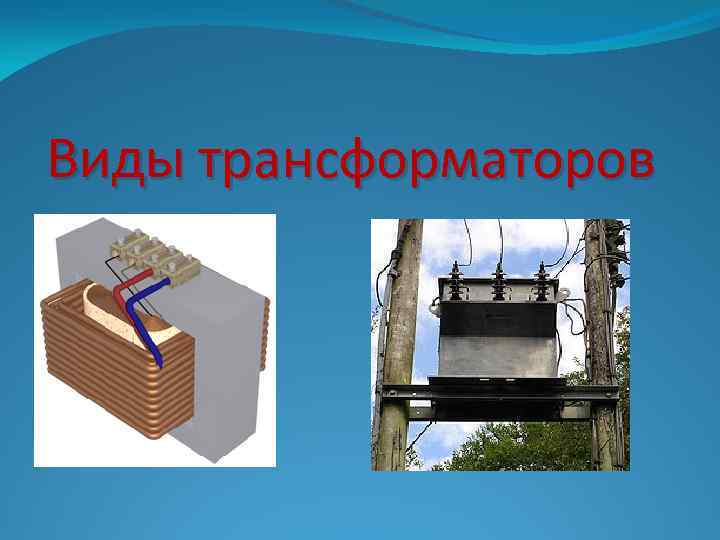 Виды трансформаторов